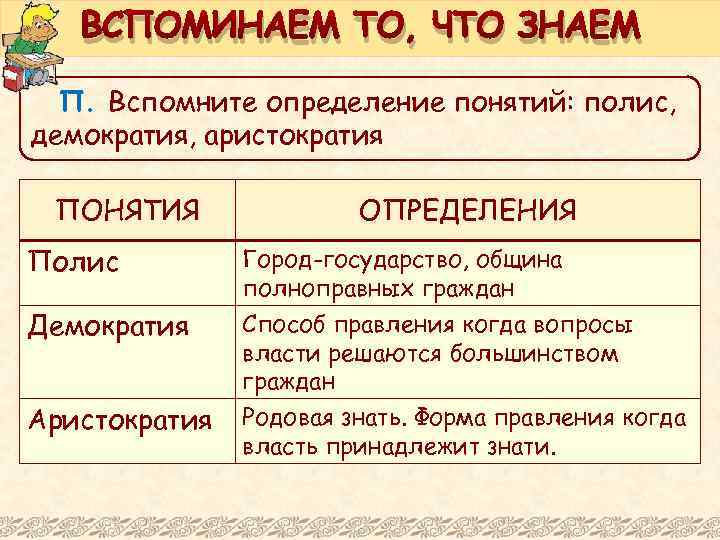 ВСПОМИНАЕМ ТО, ЧТО ЗНАЕМ

П. Вспомните определение понятий: полис, демократия, аристократия

| ПОНЯТИЯ | ОПРЕДЕЛЕНИЯ |
|---|---|
| Полис | Город-государство, община полноправных граждан |
| Демократия | Способ правления когда вопросы власти решаются большинством граждан |
| Аристократия | Родовая знать. Форма правления когда власть принадлежит знати. |